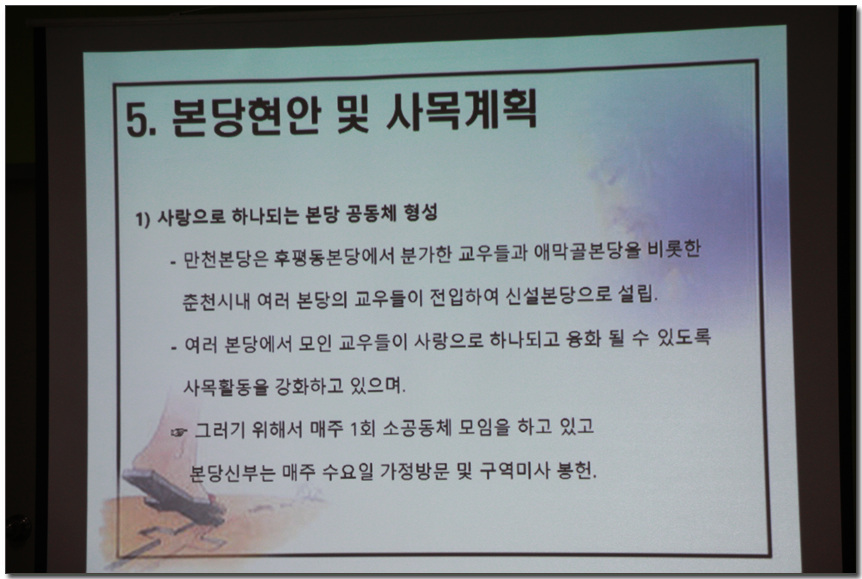 5. 본당현안 및 사목계획

1) 사랑으로 하나되는 본당 공동체 형성

- 만천본당은 후평동본당에서 분가한 교우들과 애막골본당을 비롯한 춘천시내 여러 본당의 교우들이 전입하여 신설본당으로 설립.

- 여러 본당에서 모인 교우들이 사랑으로 하나되고 융화 될 수 있도록 사목활동을 강화하고 있으며.

☞ 그러기 위해서 매주 1회 소공동체 모임을 하고 있고 본당신부는 매주 수요일 가정방문 및 구역미사 봉헌.